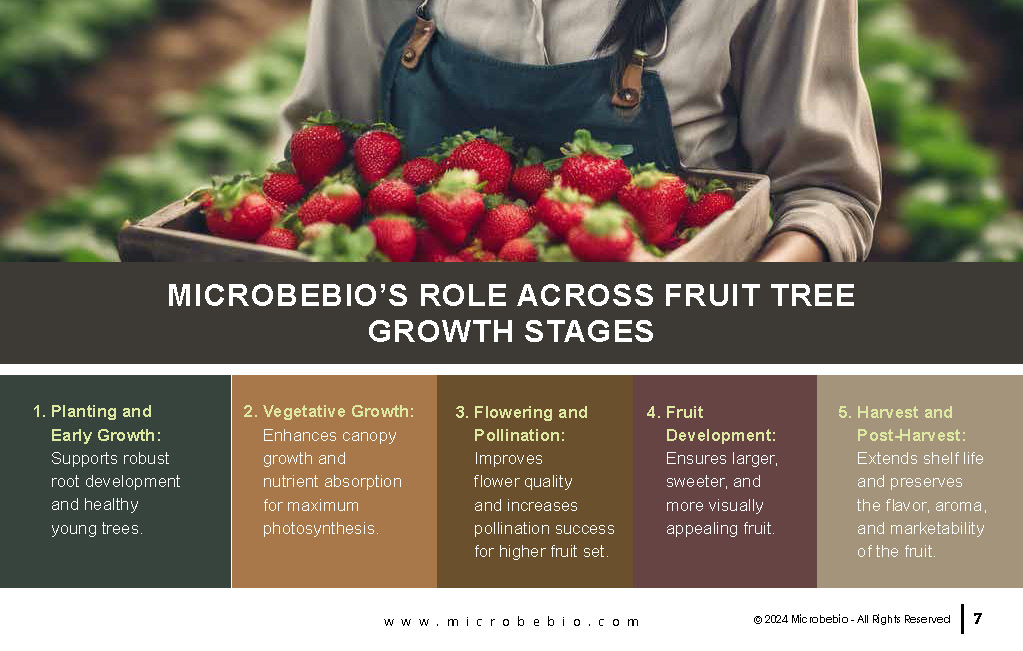 MICROBEBIO'S ROLE ACROSS FRUIT TREE GROWTH STAGES

1. Planting and Early Growth: Supports robust root development and healthy young trees.

2. Vegetative Growth: Enhances canopy growth and nutrient absorption for maximum photosynthesis.

3. Flowering and Pollination: Improves flower quality and increases pollination success for higher fruit set.

4. Fruit Development: Ensures larger, sweeter, and more visually appealing fruit.

5. Harvest and Post-Harvest: Extends shelf life and preserves the flavor, aroma, and marketability of the fruit.

www.microbebio.com

© 2024 Microbebio - All Rights Reserved 7